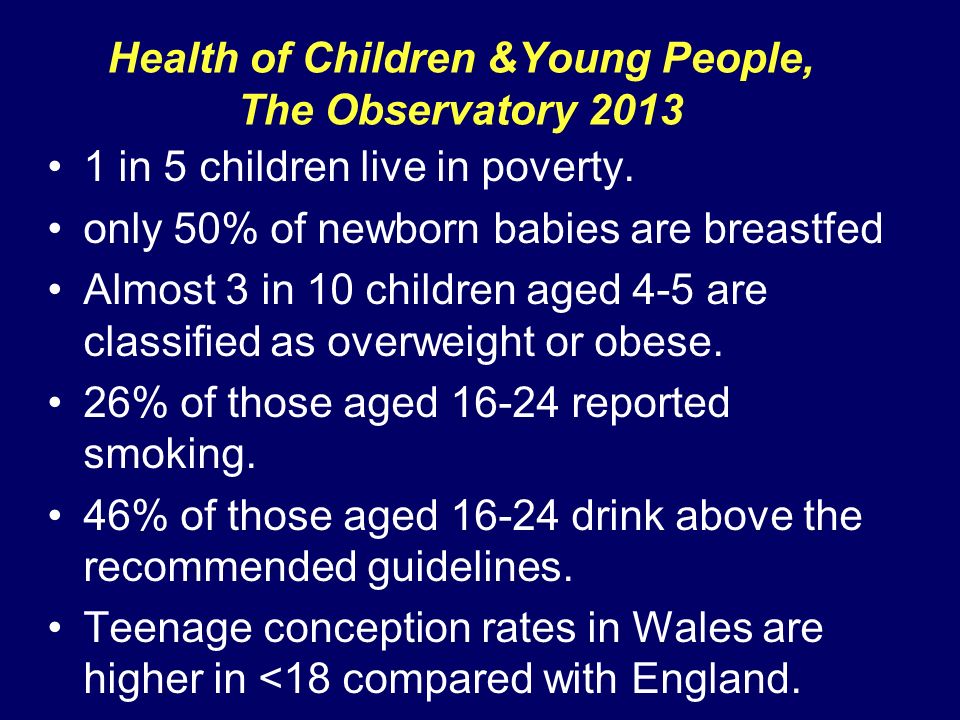 Health of Children &Young People,
The Observatory 2013

• 1 in 5 children live in poverty.
• only 50% of newborn babies are breastfed
• Almost 3 in 10 children aged 4-5 are classified as overweight or obese.
• 26% of those aged 16-24 reported smoking.
• 46% of those aged 16-24 drink above the recommended guidelines.
• Teenage conception rates in Wales are higher in <18 compared with England.